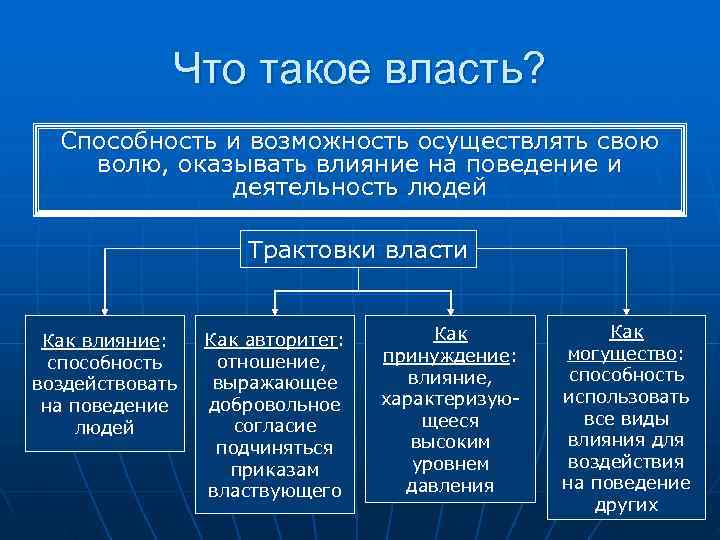 Что такое власть?

Способность и возможность осуществлять свою волю, оказывать влияние на поведение и деятельность людей

Трактовки власти

Как влияние: способность воздействовать на поведение людей

Как авторитет: отношение, выражающее добровольное согласие подчиняться приказам властвующего

Как принуждение: влияние, характеризующееся высоким уровнем давления

Как могущество: способность использовать все виды влияния для воздействия на поведение других